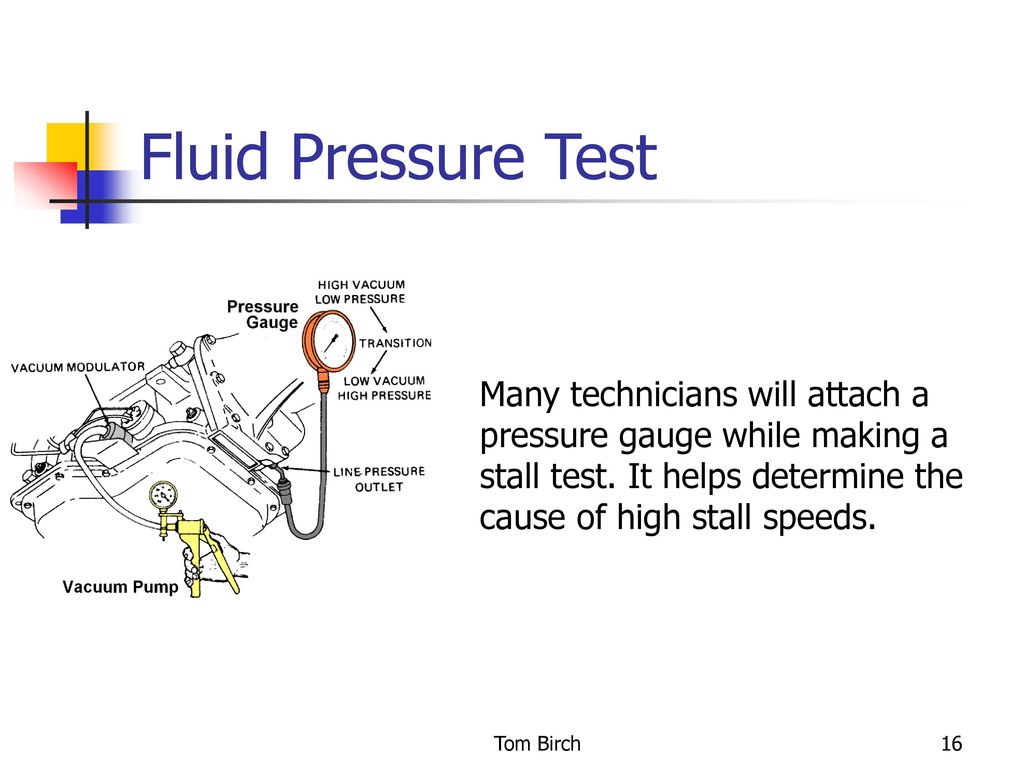 Fluid Pressure Test

Pressure Gauge

HIGH VACUUM LOW PRESSURE

TRANSITION

LOW VACUUM HIGH PRESSURE

VACUUM MODULATOR

LINE PRESSURE OUTLET

Vacuum Pump

Many technicians will attach a pressure gauge while making a stall test. It helps determine the cause of high stall speeds.

Tom Birch

16